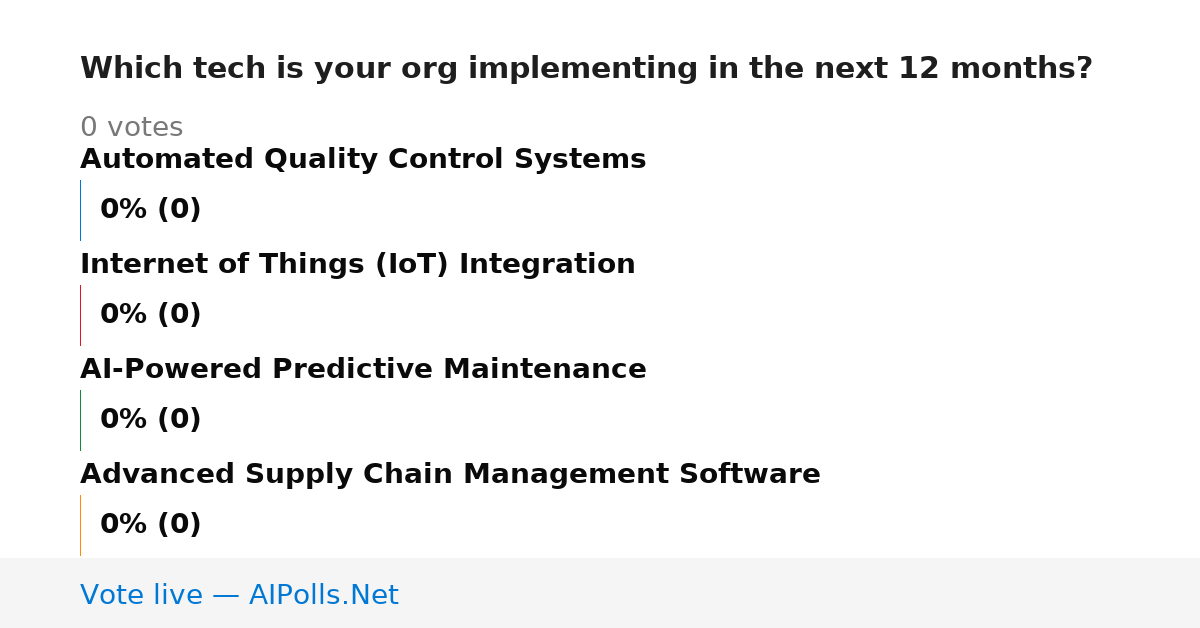 Which tech is your org implementing in the next 12 months?

0 votes

Automated Quality Control Systems

0% (0)

Internet of Things (IoT) Integration

0% (0)

AI-Powered Predictive Maintenance

0% (0)

Advanced Supply Chain Management Software

0% (0)

Vote live — AIPolls.Net